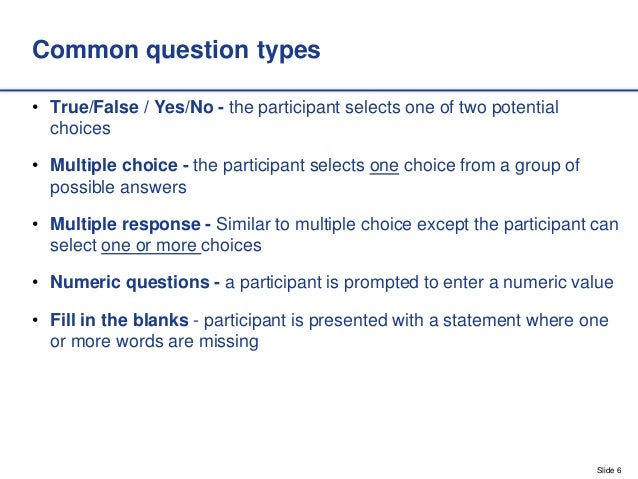 Common question types

• True/False / Yes/No - the participant selects one of two potential choices

• Multiple choice - the participant selects one choice from a group of possible answers

• Multiple response - Similar to multiple choice except the participant can select one or more choices

• Numeric questions - a participant is prompted to enter a numeric value

• Fill in the blanks - participant is presented with a statement where one or more words are missing

Slide 6